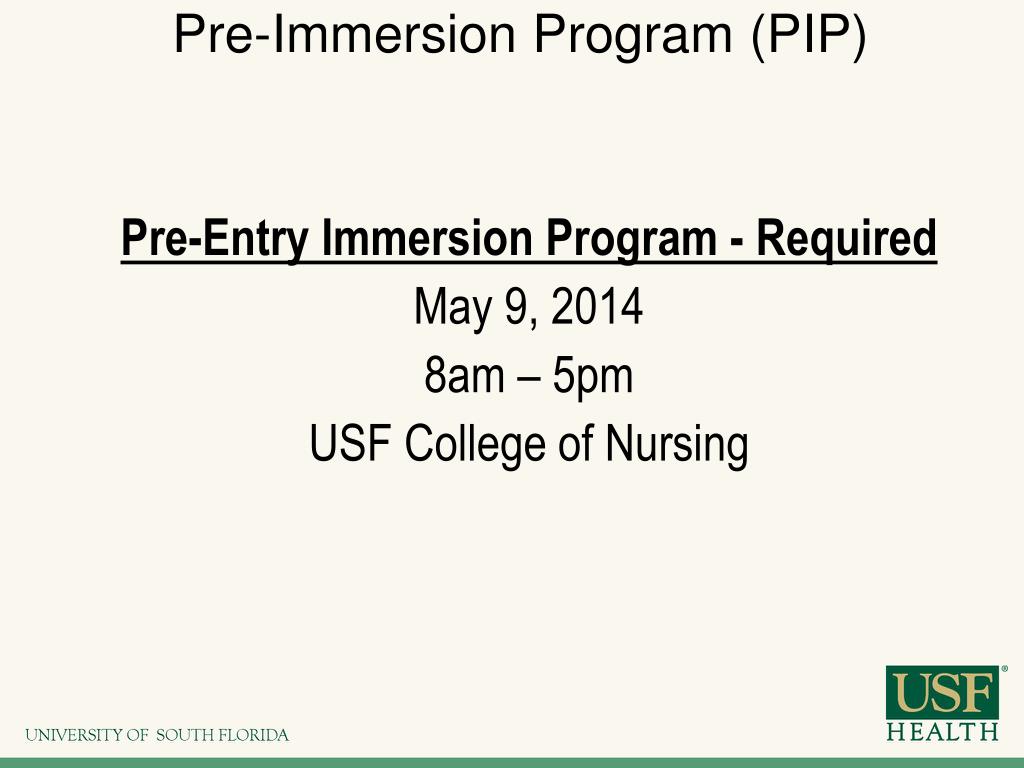 Pre-Immersion Program (PIP)

Pre-Entry Immersion Program - Required
May 9, 2014
8am – 5pm
USF College of Nursing

UNIVERSITY OF SOUTH FLORIDA

USF®
HEALTH